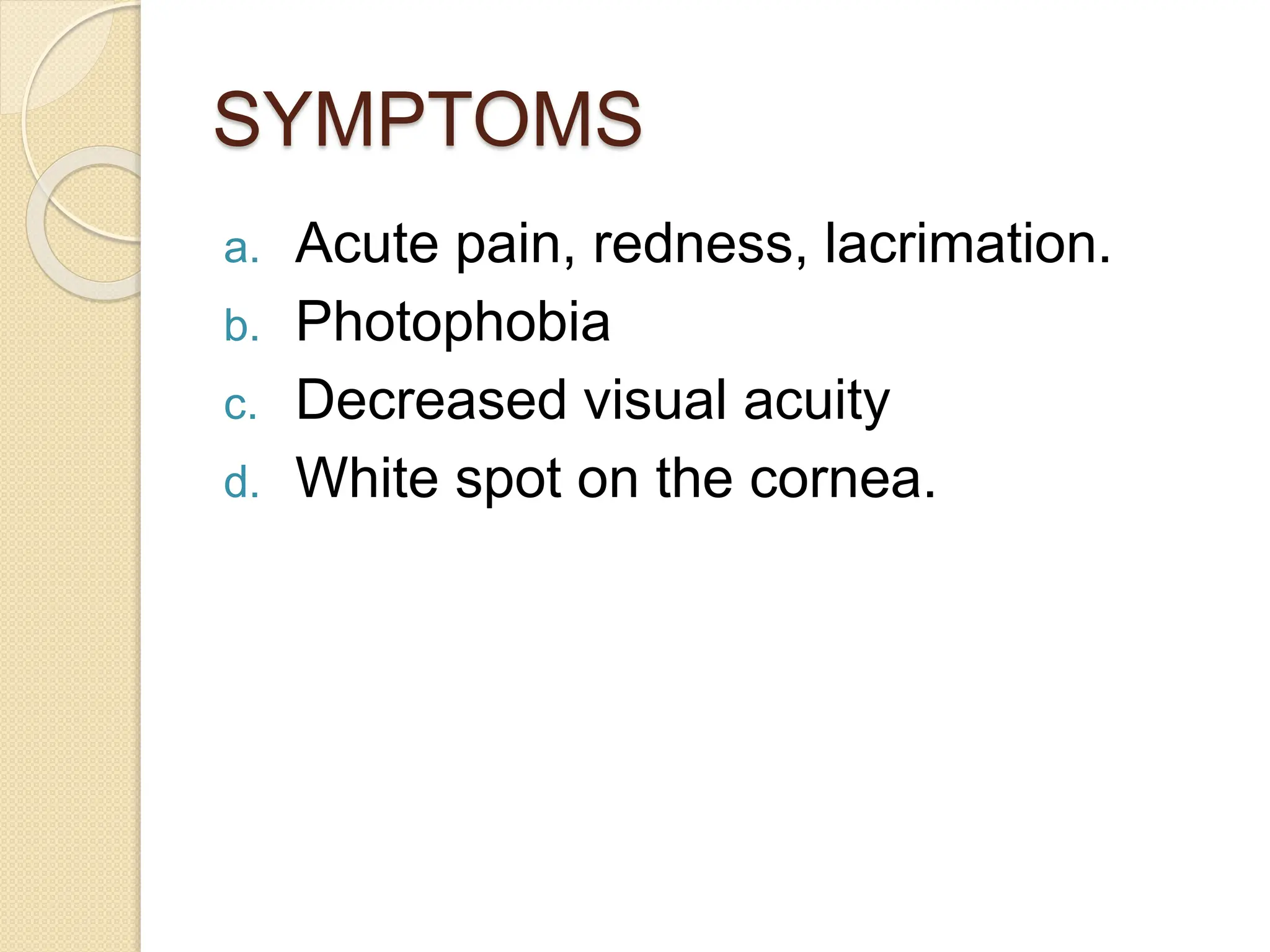 SYMPTOMS

a. Acute pain, redness, lacrimation.
b. Photophobia
c. Decreased visual acuity
d. White spot on the cornea.